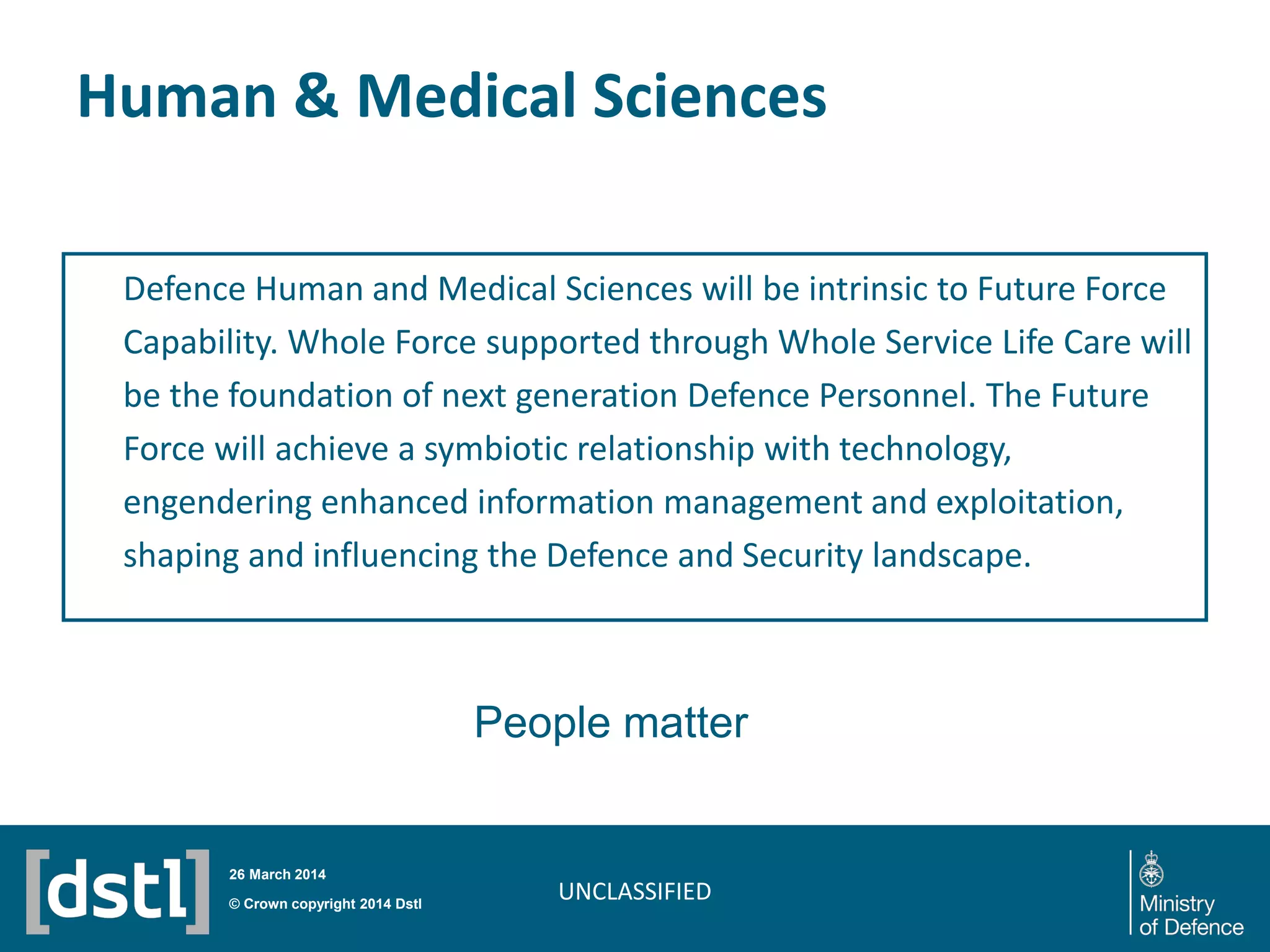 Human & Medical Sciences

Defence Human and Medical Sciences will be intrinsic to Future Force Capability. Whole Force supported through Whole Service Life Care will be the foundation of next generation Defence Personnel. The Future Force will achieve a symbiotic relationship with technology, engendering enhanced information management and exploitation, shaping and influencing the Defence and Security landscape.

People matter

[dstl]

26 March 2014

© Crown copyright 2014 Dstl

UNCLASSIFIED

Ministry of Defence